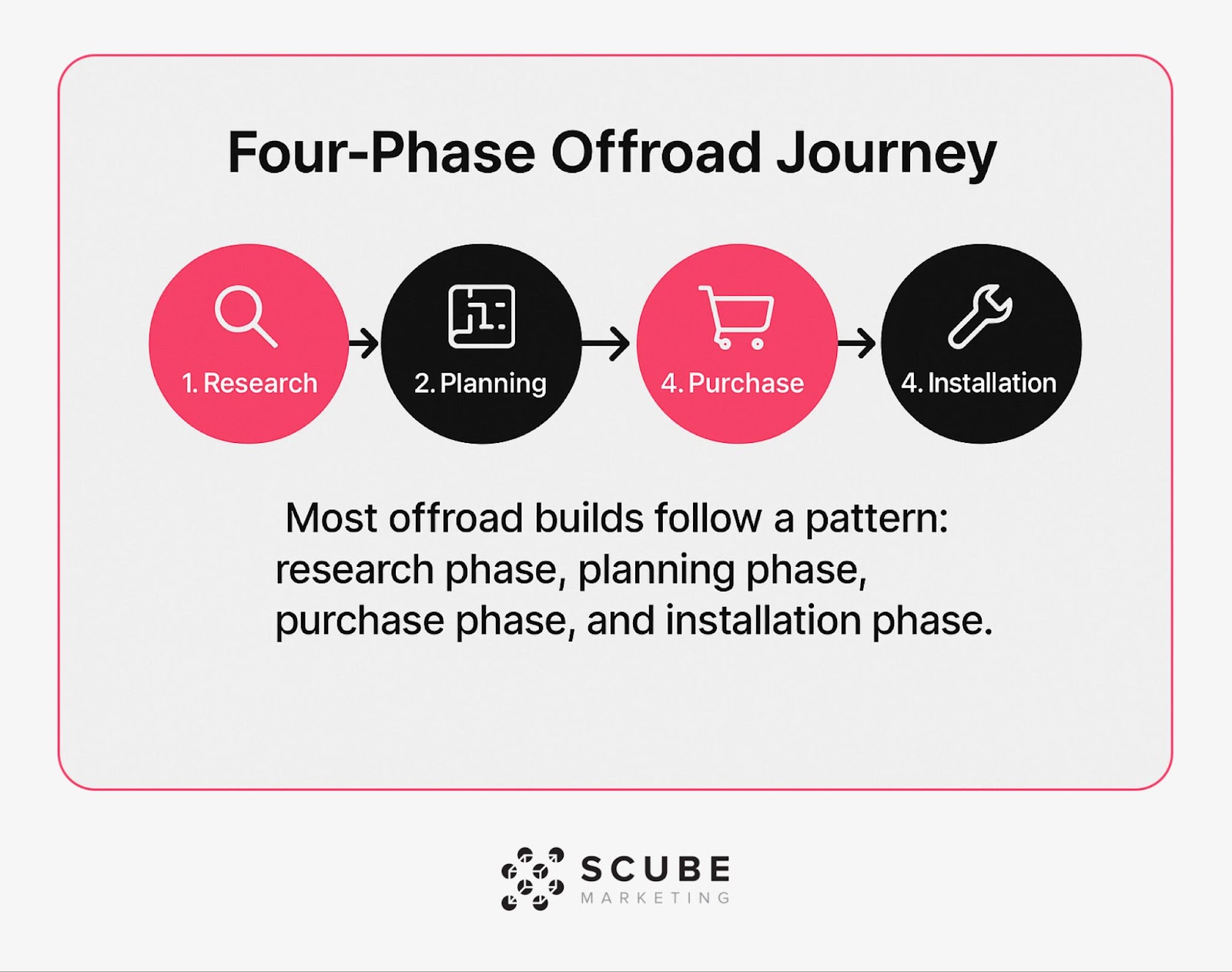 Four-Phase Offroad Journey

1. Research

2. Planning

4. Purchase

4. Installation

Most offroad builds follow a pattern: research phase, planning phase, purchase phase, and installation phase.

SCUBE
MARKETING